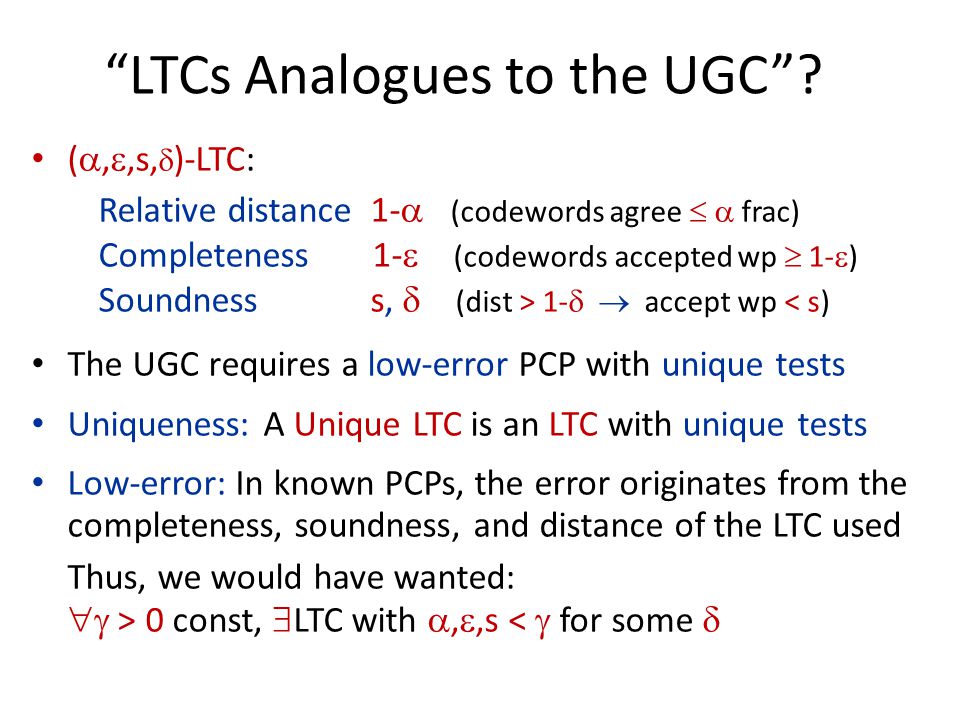 “LTCs Analogues to the UGC”?

• $(\alpha,\varepsilon,s,\delta)$-LTC:

Relative distance $1-\alpha$ (codewords agree $\leq \alpha$ frac)
Completeness $1-\varepsilon$ (codewords accepted wp $\geq 1-\varepsilon$)
Soundness $s, \delta$ (dist $> 1-\delta \rightarrow$ accept wp $< s$)

• The UGC requires a low-error PCP with unique tests

• Uniqueness: A Unique LTC is an LTC with unique tests

• Low-error: In known PCPs, the error originates from the completeness, soundness, and distance of the LTC used

Thus, we would have wanted:
$\forall\gamma > 0$ const, $\exists$LTC with $\alpha,\varepsilon,s < \gamma$ for some $\delta$